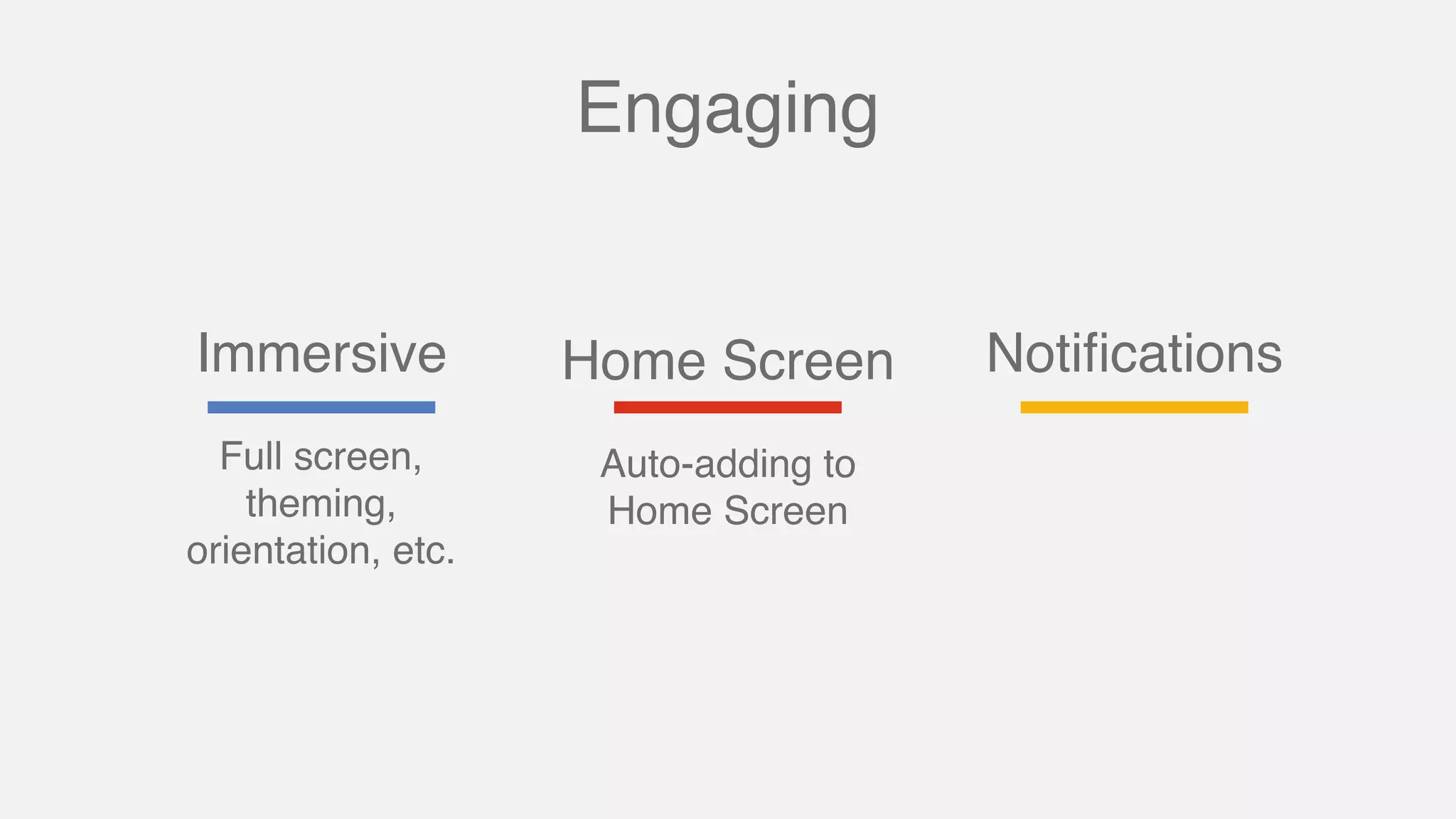 Engaging

Immersive

Full screen, theming, orientation, etc.

Home Screen

Auto-adding to Home Screen

Notifications